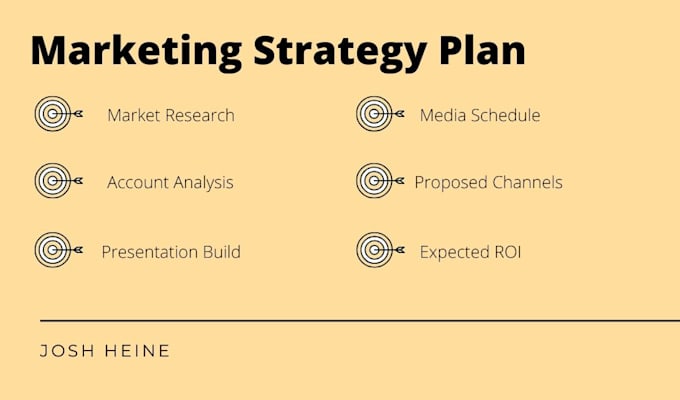 Marketing Strategy Plan

Market Research

Account Analysis

Presentation Build

Media Schedule

Proposed Channels

Expected ROI

JOSH HEINE